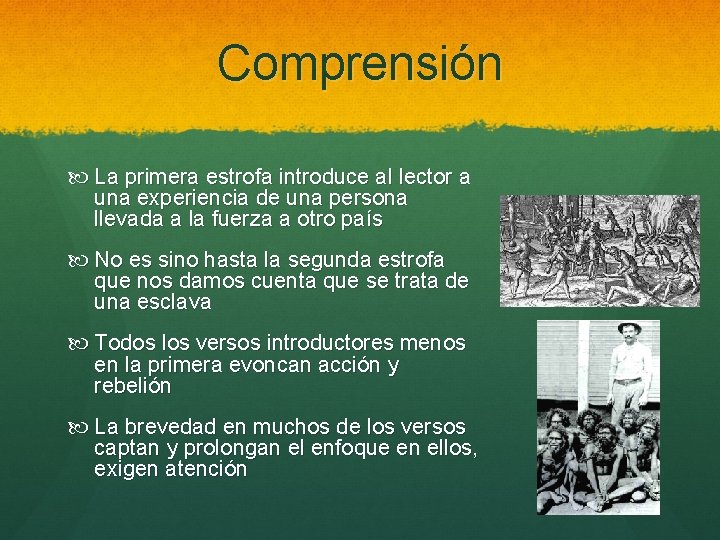 Comprensión

La primera estrofa introduce al lector a una experiencia de una persona llevada a la fuerza a otro país

No es sino hasta la segunda estrofa que nos damos cuenta que se trata de una esclava

Todos los versos introductores menos en la primera evoncan acción y rebelión

La brevedad en muchos de los versos captan y prolongan el enfoque en ellos, exigen atención